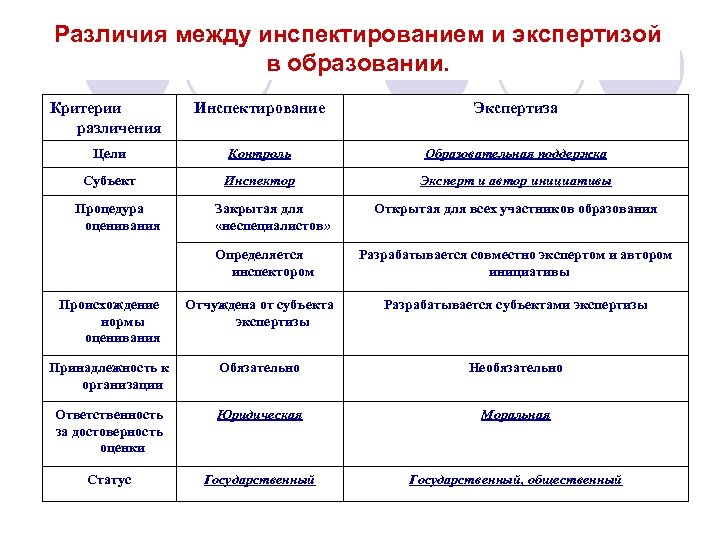 Различия между инспектированием и экспертизой в образовании.

| Критерии различения | Инспектирование | Экспертиза |
|---|---|---|
| Цели | Контроль | Образовательная поддержка |
| Субъект | Инспектор | Эксперт и автор инициативы |
| Процедура оценивания | Закрытая для «неспециалистов» | Открытая для всех участников образования |
| | Определяется инспектором | Разрабатывается совместно экспертом и автором инициативы |
| Происхождение нормы оценивания | Отчуждена от субъекта экспертизы | Разрабатывается субъектами экспертизы |
| Принадлежность к организации | Обязательно | Необязательно |
| Ответственность за достоверность оценки | Юридическая | Моральная |
| Статус | Государственный | Государственный, общественный |